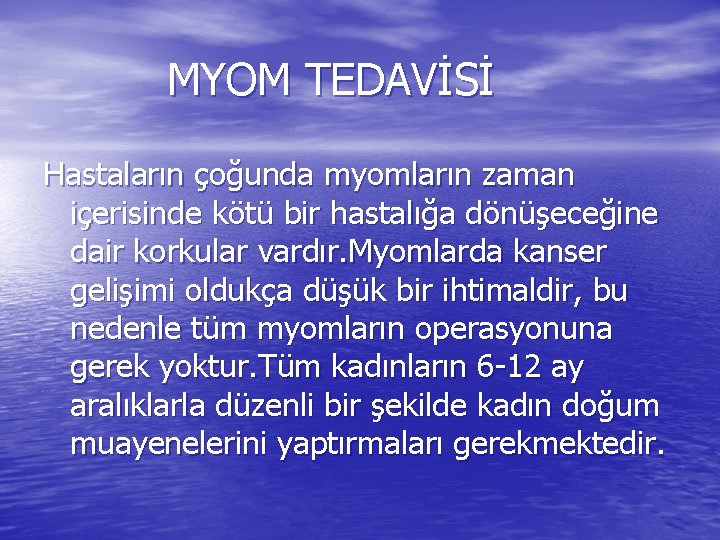 MYOM TEDAVİSİ

Hastaların çoğunda myomların zaman içerisinde kötü bir hastalığa dönüşeceğine dair korkular vardır.Myomlarda kanser gelişimi oldukça düşük bir ihtimaldir, bu nedenle tüm myomların operasyonuna gerek yoktur.Tüm kadınların 6-12 ay aralıklarla düzenli bir şekilde kadın doğum muayenelerini yaptırmaları gerekmektedir.